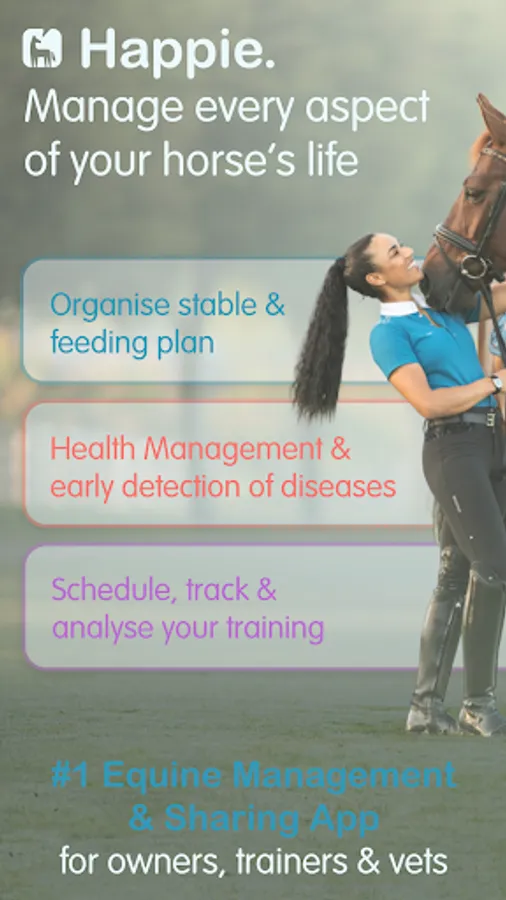 Happie.
Manage every aspect of your horse's life

Organise stable & feeding plan

Health Management & early detection of diseases

Schedule, track & analyse your training

#1 Equine Management & Sharing App
for owners, trainers & vets